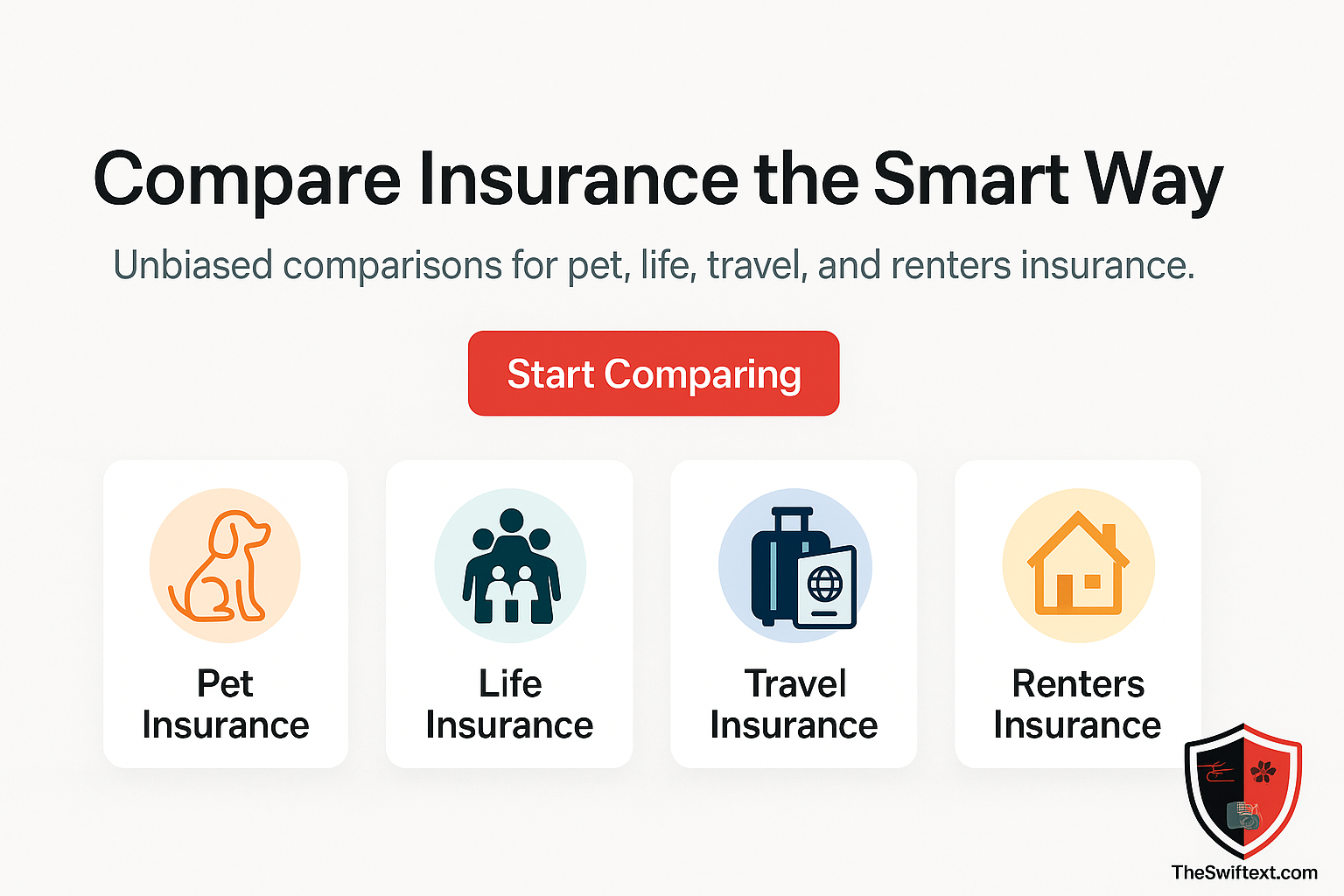 Compare Insurance the Smart Way

Unbiased comparisons for pet, life, travel, and renters insurance.

Start Comparing

Pet Insurance

Life Insurance

Travel Insurance

Renters Insurance

TheSwiftext.com